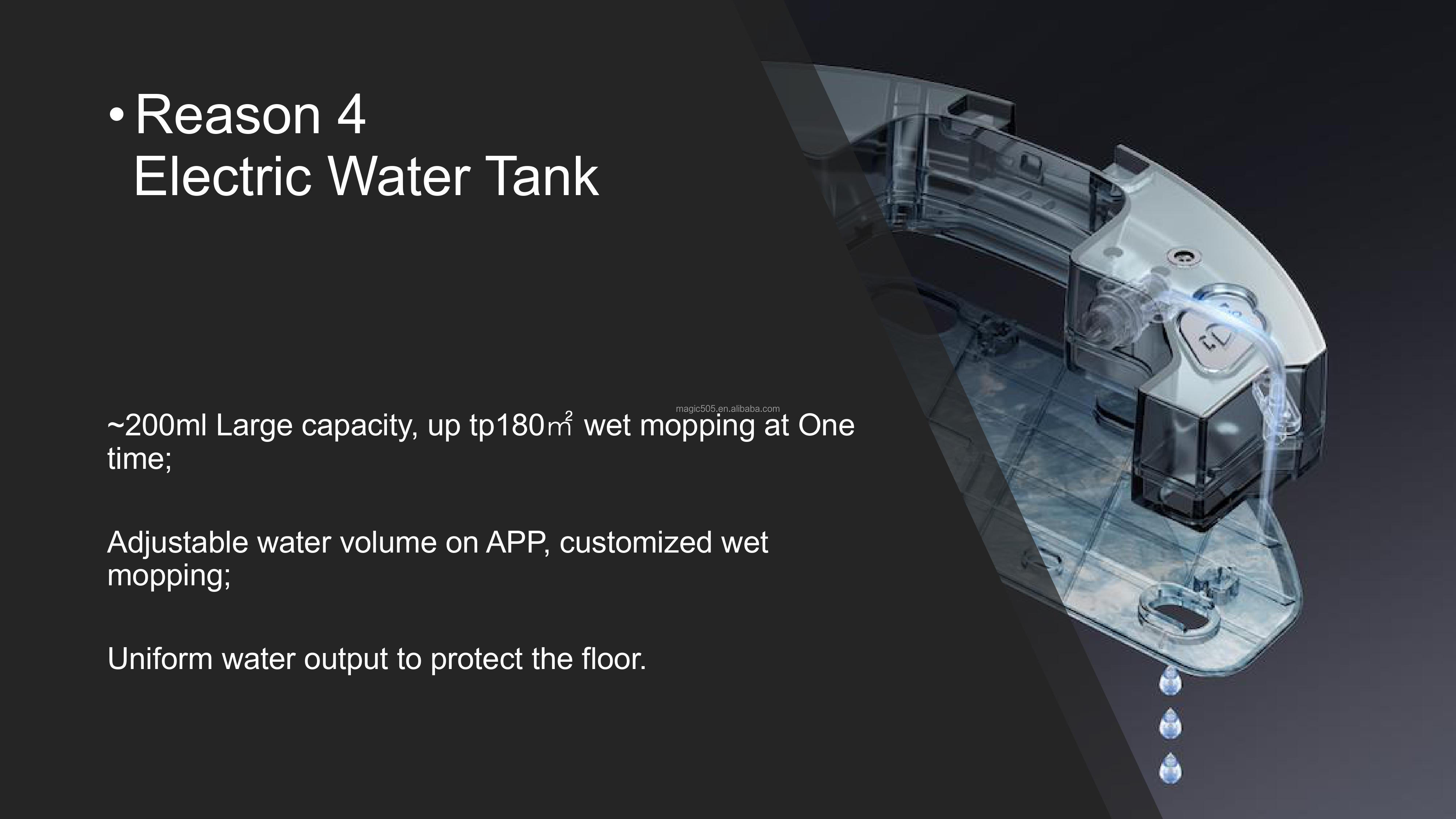 • Reason 4
Electric Water Tank

magic505.en.alibaba.com

~200ml Large capacity, up tp180㎡ wet mopping at One time;

Adjustable water volume on APP, customized wet mopping;

Uniform water output to protect the floor.